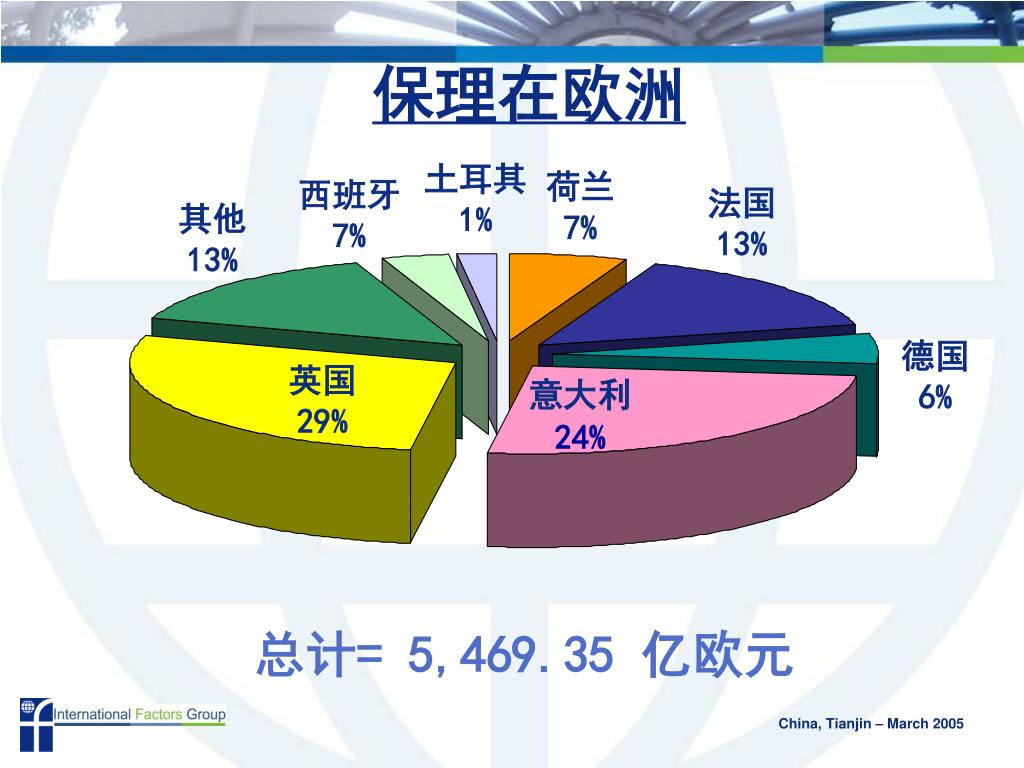 保理在欧洲

其他
13%

西班牙
7%

土耳其
1%

荷兰
7%

法国
13%

德国
6%

英国
29%

意大利
24%

总计= 5,469.35 亿欧元

International Factors Group

China, Tianjin – March 2005